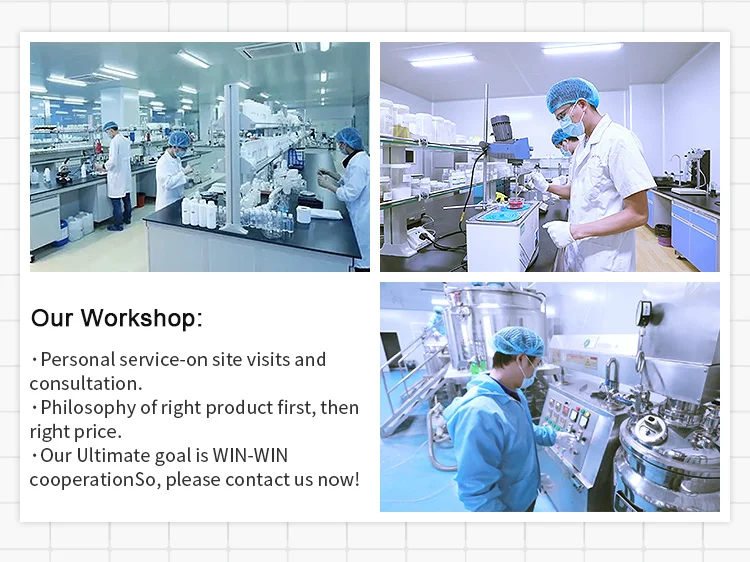 Our Workshop:

・Personal service-on site visits and consultation.
・Philosophy of right product first, then right price.
・Our Ultimate goal is WIN-WIN cooperationSo, please contact us now!